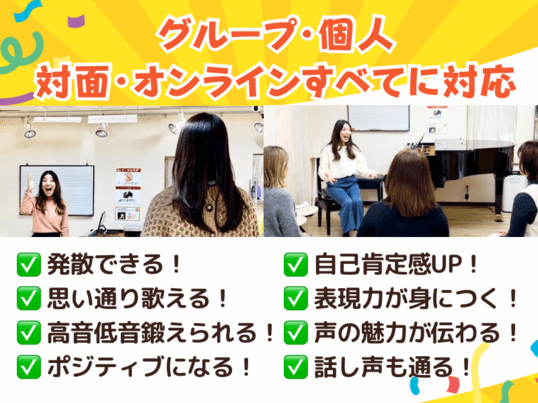 グループ・個人
対面・オンラインすべてに対応

✅ 発散できる！
✅ 思い通り歌える！
✅ 高音低音鍛えられる！
✅ ポジティブになる！

✅ 自己肯定感UP！
✅ 表現力が身につく！
✅ 声の魅力が伝わる！
✅ 話し声も通る！